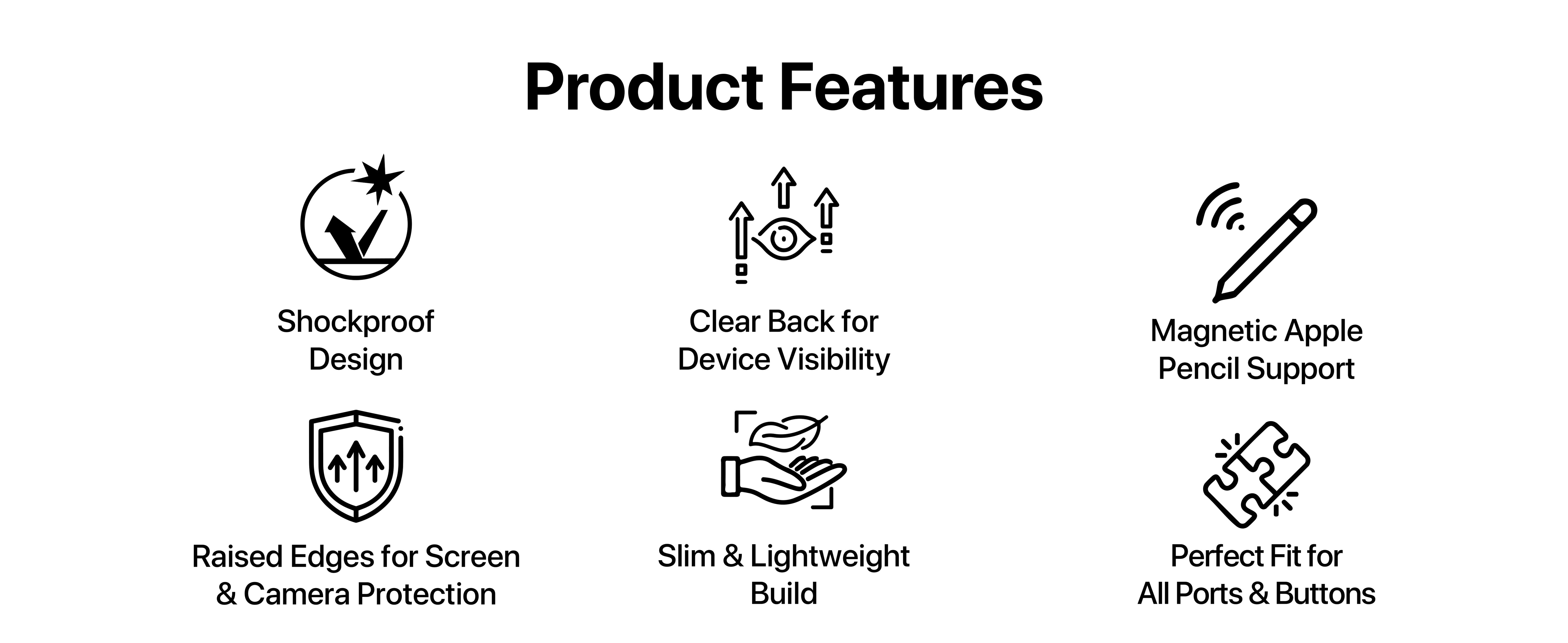 Product Features

Shockproof Design

Clear Back for Device Visibility

Magnetic Apple Pencil Support

Raised Edges for Screen & Camera Protection

Slim & Lightweight Build

Perfect Fit for All Ports & Buttons